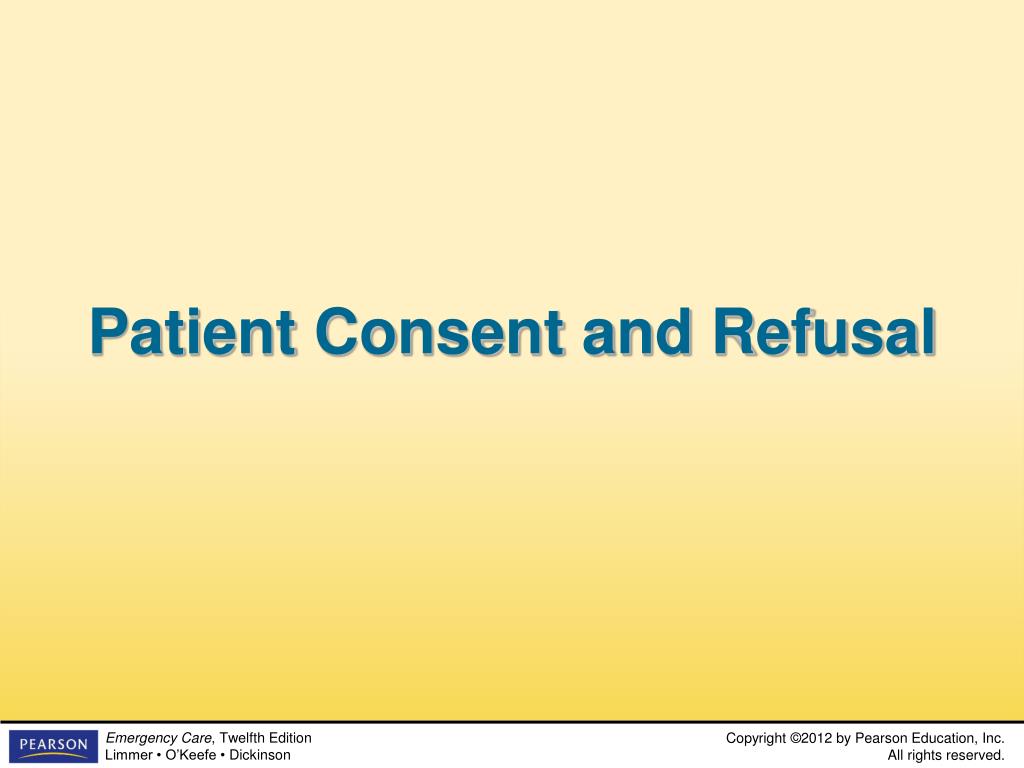 Patient Consent and Refusal

PEARSON

Emergency Care, Twelfth Edition
Limmer • O'Keefe • Dickinson

Copyright ©2012 by Pearson Education, Inc.
All rights reserved.